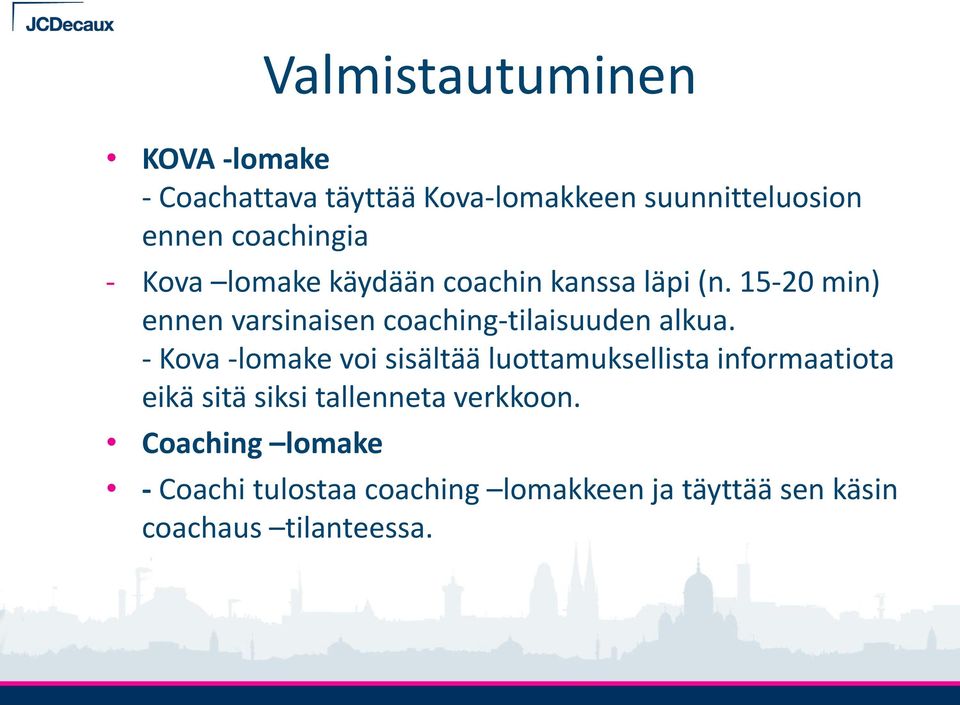 JCDecaux

Valmistautuminen

• KOVA -lomake
- Coachattava täyttää Kova-lomakkeen suunnitteluosion ennen coachingia

- Kova –lomake käydään coachin kanssa läpi (n. 15-20 min) ennen varsinaisen coaching-tilaisuuden alkua.
- Kova -lomake voi sisältää luottamuksellista informaatiota eikä sitä siksi tallenneta verkkoon.

• Coaching –lomake

• - Coachi tulostaa coaching –lomakkeen ja täyttää sen käsin coachaus –tilanteessa.